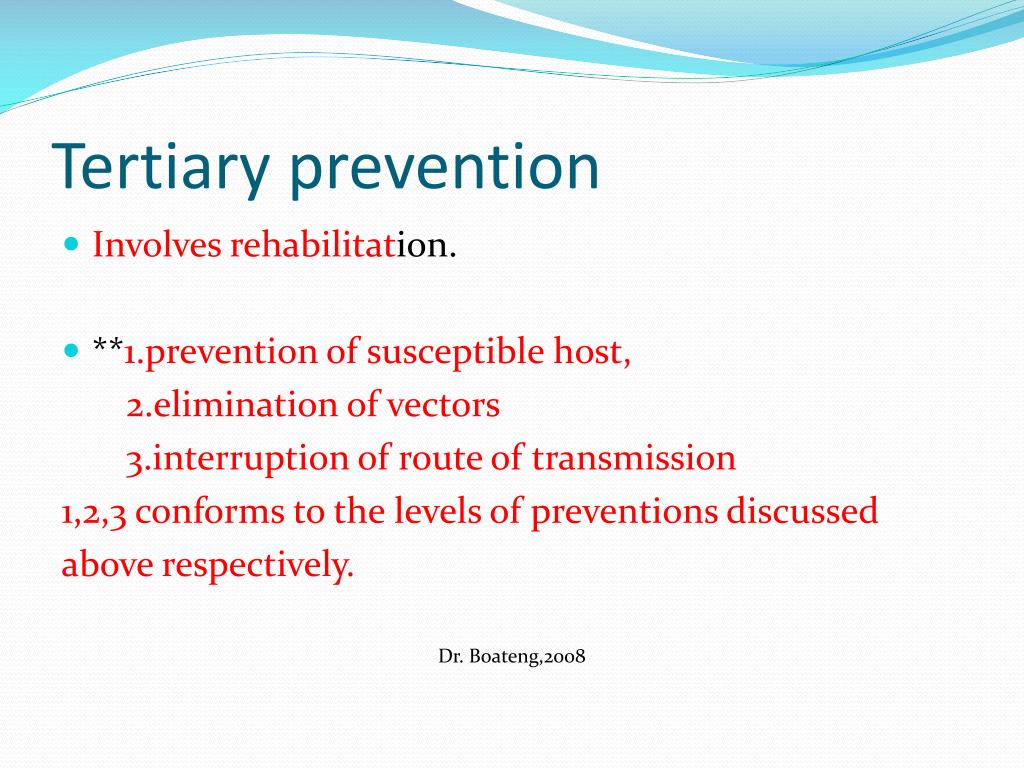 Tertiary prevention

Involves rehabilitation.

**1.prevention of susceptible host,
2.elimination of vectors
3.interruption of route of transmission
1,2,3 conforms to the levels of preventions discussed above respectively.

Dr. Boateng,2008